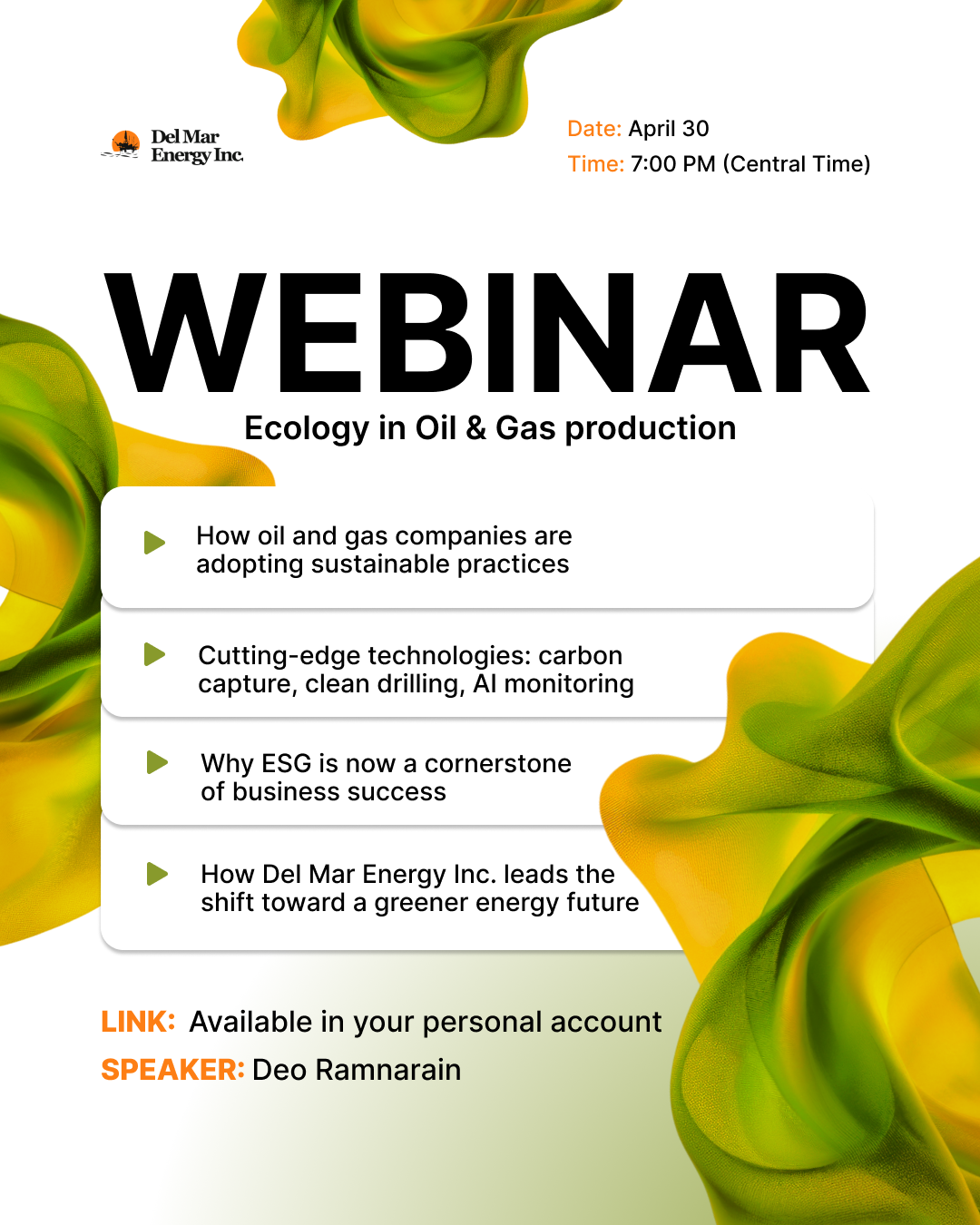 Del Mar Energy Inc.

Date: April 30
Time: 7:00 PM (Central Time)

WEBINAR
Ecology in Oil & Gas production

How oil and gas companies are adopting sustainable practices

Cutting-edge technologies: carbon capture, clean drilling, AI monitoring

Why ESG is now a cornerstone of business success

How Del Mar Energy Inc. leads the shift toward a greener energy future

LINK: Available in your personal account
SPEAKER: Deo Ramnarain